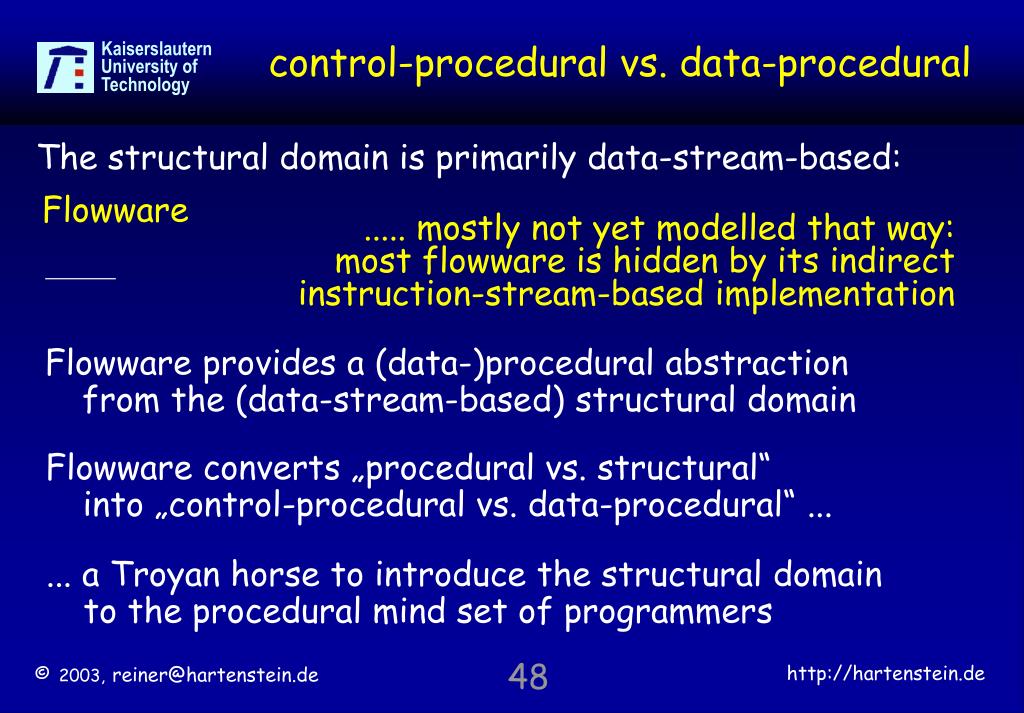 Kaiserslautern University of Technology

control-procedural vs. data-procedural

The structural domain is primarily data-stream-based:

Flowware

..... mostly not yet modelled that way: most flowware is hidden by its indirect instruction-stream-based implementation

Flowware provides a (data-)procedural abstraction from the (data-stream-based) structural domain

Flowware converts „procedural vs. structural“ into „control-procedural vs. data-procedural“ ...

... a Troyan horse to introduce the structural domain to the procedural mind set of programmers

© 2003, reiner@hartenstein.de

48

http://hartenstein.de